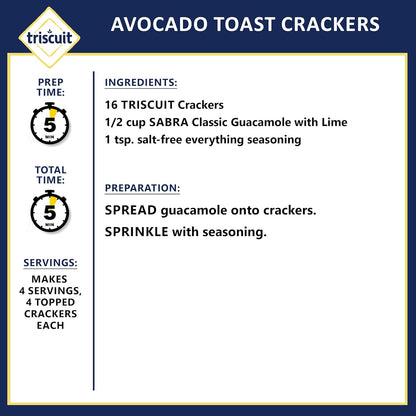 triscuit

AVOCADO TOAST CRACKERS

PREP TIME:

5
MIN

TOTAL TIME:

5
MIN

SERVINGS:

MAKES 4 SERVINGS, 4 TOPPED CRACKERS EACH

INGREDIENTS:

16 TRISCUIT Crackers
1/2 cup SABRA Classic Guacamole with Lime
1 tsp. salt-free everything seasoning

PREPARATION:

SPREAD guacamole onto crackers.

SPRINKLE with seasoning.